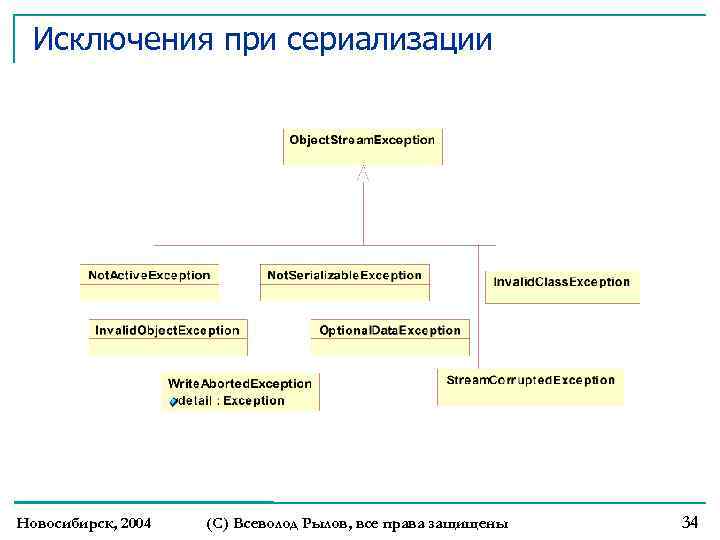 Исключения при сериализации

ObjectStreamException

NotActiveException

NotSerializableException

InvalidClassException

InvalidObjectException

OptionalDataException

WriteAbortedException
detail : Exception

StreamCorruptedException

Новосибирск, 2004

(С) Всеволод Рылов, все права защищены

34